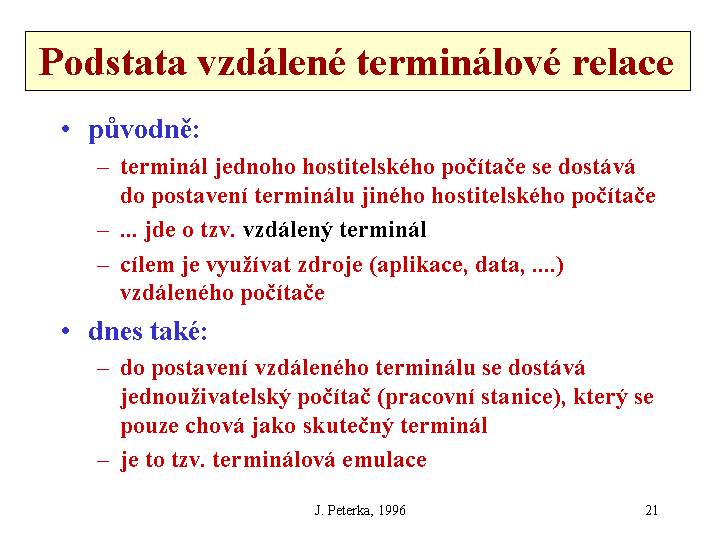 Podstata vzdálené terminálové relace

• původně:

– terminál jednoho hostitelského počítače se dostává do postavení terminálu jiného hostitelského počítače

– ... jde o tzv. vzdálený terminál

– cílem je využívat zdroje (aplikace, data, ....) vzdáleného počítače

• dnes také:

– do postavení vzdáleného terminálu se dostává jednouživatelský počítač (pracovní stanice), který se pouze chová jako skutečný terminál

– je to tzv. terminálová emulace

J. Peterka, 1996

21